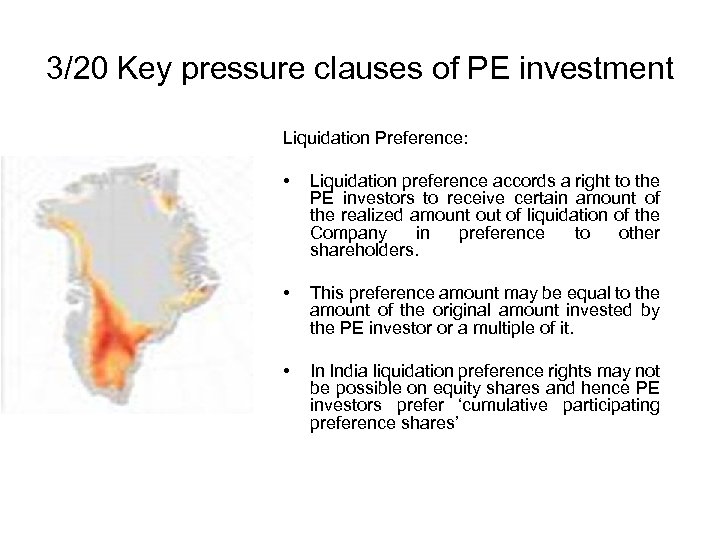 3/20 Key pressure clauses of PE investment

Liquidation Preference:

• Liquidation preference accords a right to the PE investors to receive certain amount of the realized amount out of liquidation of the Company in preference to other shareholders.

• This preference amount may be equal to the amount of the original amount invested by the PE investor or a multiple of it.

• In India liquidation preference rights may not be possible on equity shares and hence PE investors prefer 'cumulative participating preference shares'